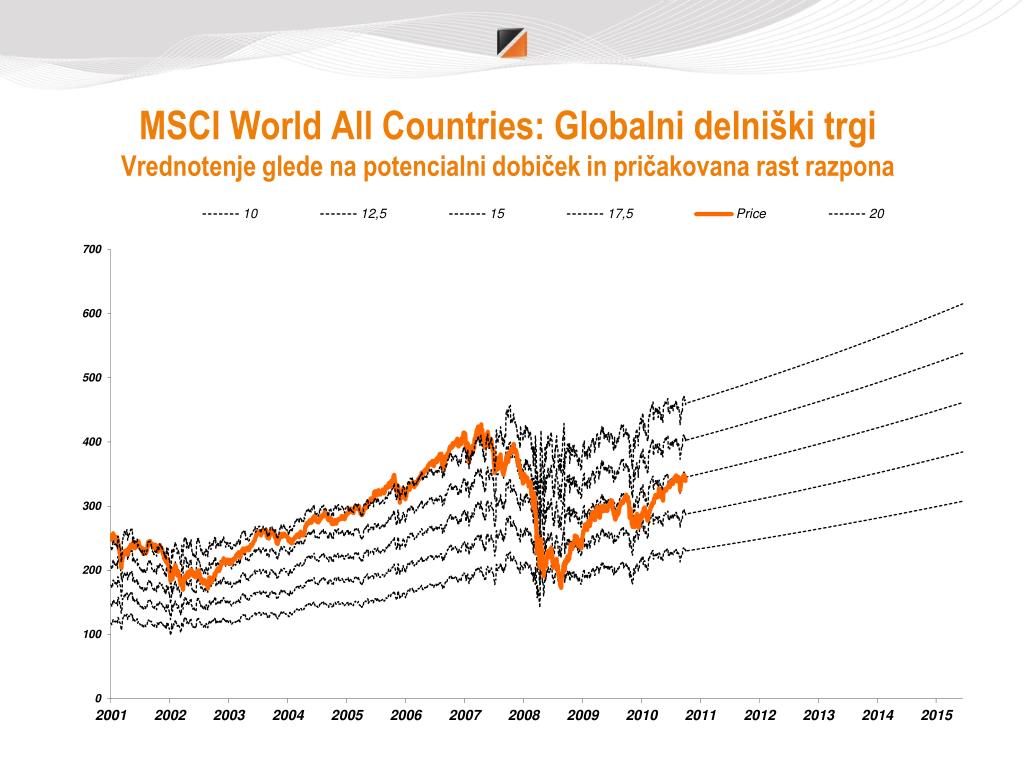 MSCI World All Countries: Globalni delniški trgi
Vrednotenje glede na potencialni dobiček in pričakovana rast razpona

------- 10 ------- 12,5 ------- 15 ------- 17,5 Price ------- 20

700
600
500
400
300
200
100
0

2001 2002 2003 2004 2005 2006 2007 2008 2009 2010 2011 2012 2013 2014 2015